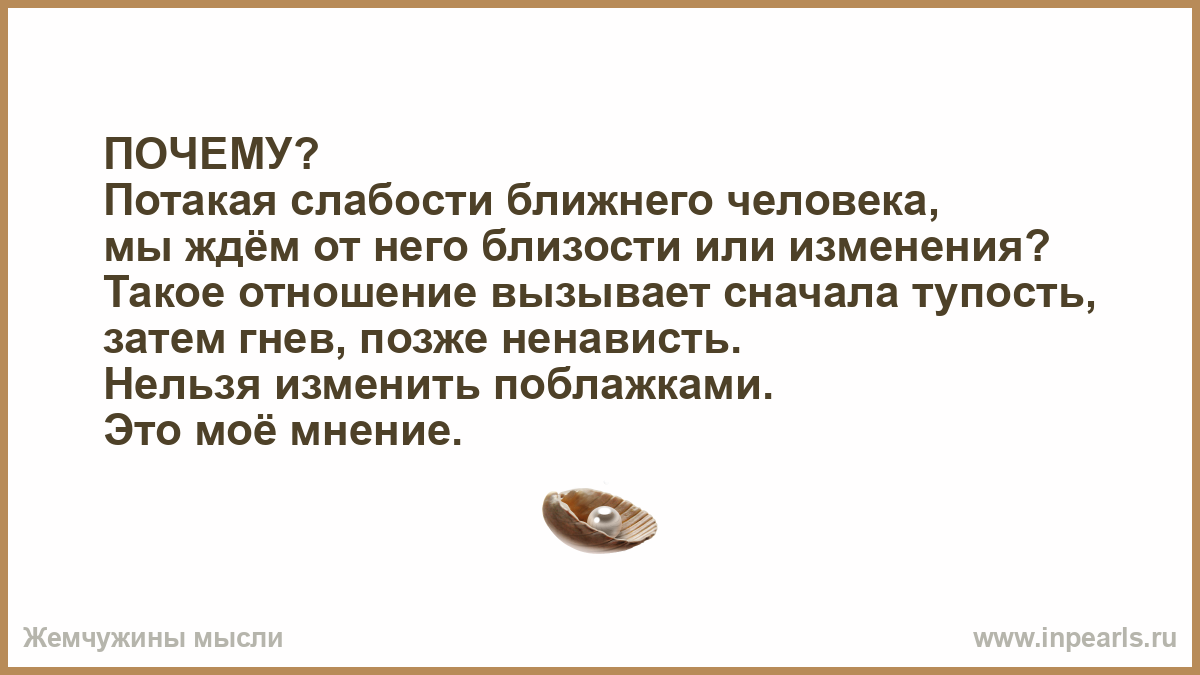 ПОЧЕМУ?
Потакая слабости ближнего человека, мы ждём от него близости или изменения?
Такое отношение вызывает сначала тупость, затем гнев, позже ненависть.
Нельзя изменить поблажками.
Это моё мнение.

Жемчужины мысли

www.inpearls.ru